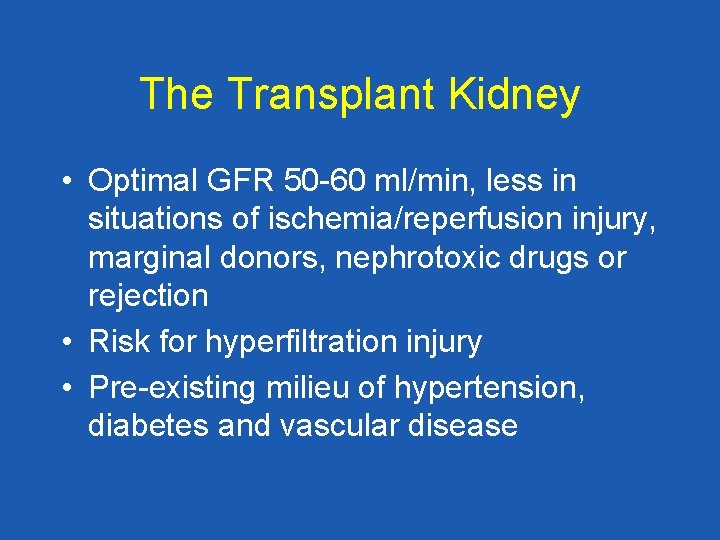 The Transplant Kidney

• Optimal GFR 50-60 ml/min, less in situations of ischemia/reperfusion injury, marginal donors, nephrotoxic drugs or rejection
• Risk for hyperfiltration injury
• Pre-existing milieu of hypertension, diabetes and vascular disease